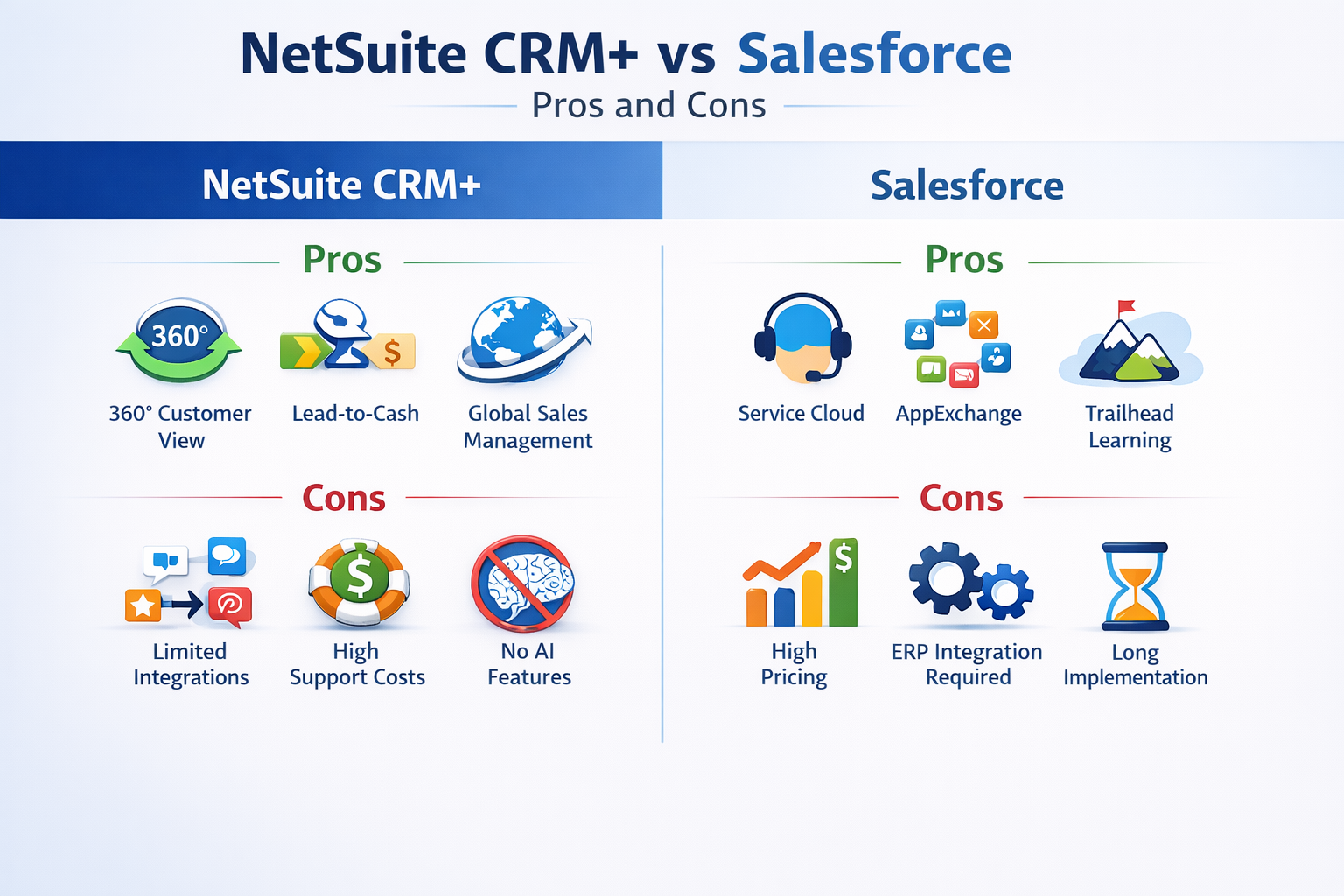 NetSuite CRM+ vs Salesforce
Pros and Cons

NetSuite CRM+

Pros

360°

$

360° Customer View

Lead-to-Cash

Global Sales Management

Cons

$

Limited Integrations

High Support Costs

No AI Features

Salesforce

Pros

Service Cloud

AppExchange

Trailhead Learning

Cons

$

High Pricing

ERP Integration Required

Long Implementation